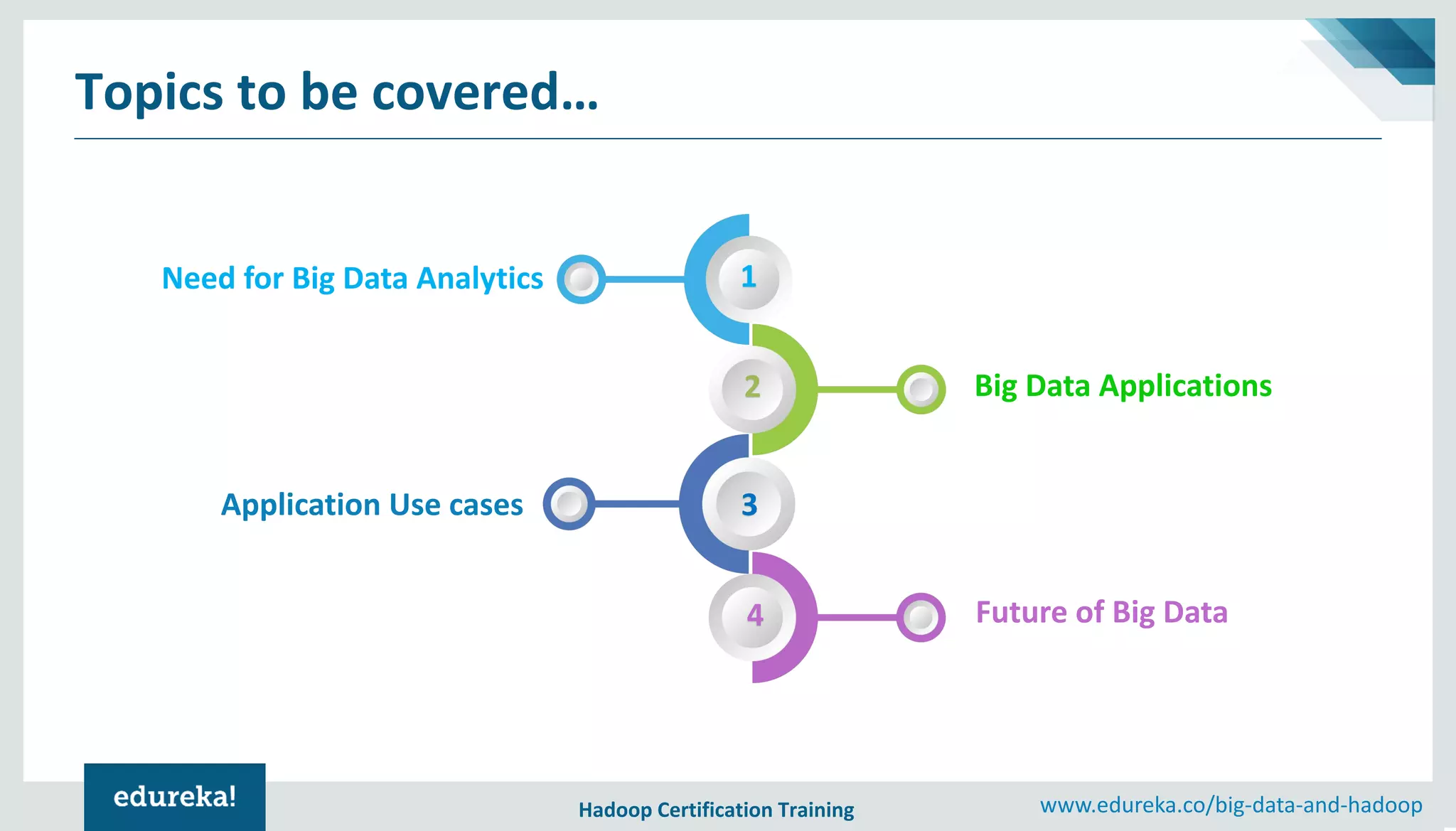 Topics to be covered...

Need for Big Data Analytics

1

2

Big Data Applications

Application Use cases

3

4

Future of Big Data

edureka!

Hadoop Certification Training

www.edureka.co/big-data-and-hadoop